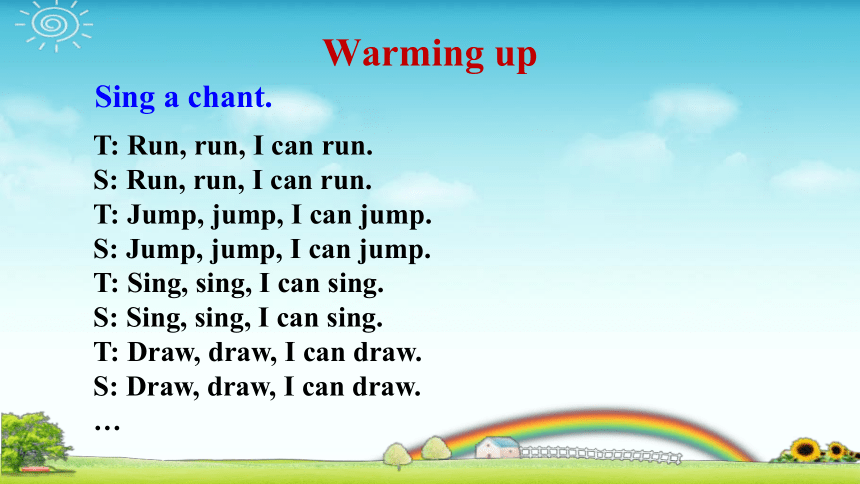 Warming up

Sing a chant.

T: Run, run, I can run.
S: Run, run, I can run.
T: Jump, jump, I can jump.
S: Jump, jump, I can jump.
T: Sing, sing, I can sing.
S: Sing, sing, I can sing.
T: Draw, draw, I can draw.
S: Draw, draw, I can draw.
…